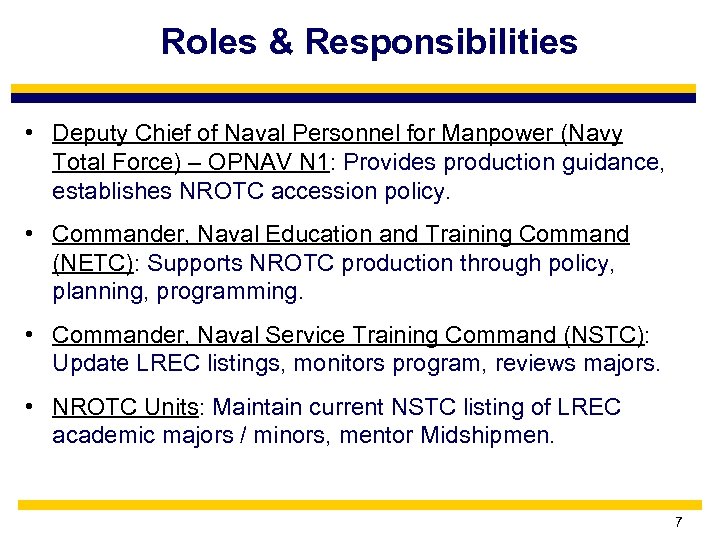 Roles & Responsibilities

• Deputy Chief of Naval Personnel for Manpower (Navy Total Force) – OPNAV N1: Provides production guidance, establishes NROTC accession policy.

• Commander, Naval Education and Training Command (NETC): Supports NROTC production through policy, planning, programming.

• Commander, Naval Service Training Command (NSTC): Update LREC listings, monitors program, reviews majors.

• NROTC Units: Maintain current NSTC listing of LREC academic majors / minors, mentor Midshipmen.

7